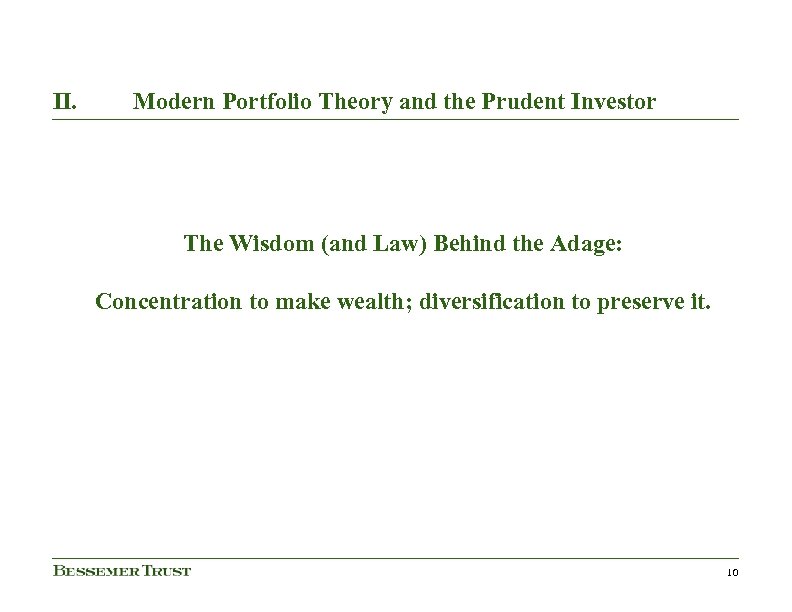 II. Modern Portfolio Theory and the Prudent Investor

The Wisdom (and Law) Behind the Adage:

Concentration to make wealth; diversification to preserve it.

BESSEMER TRUST

10